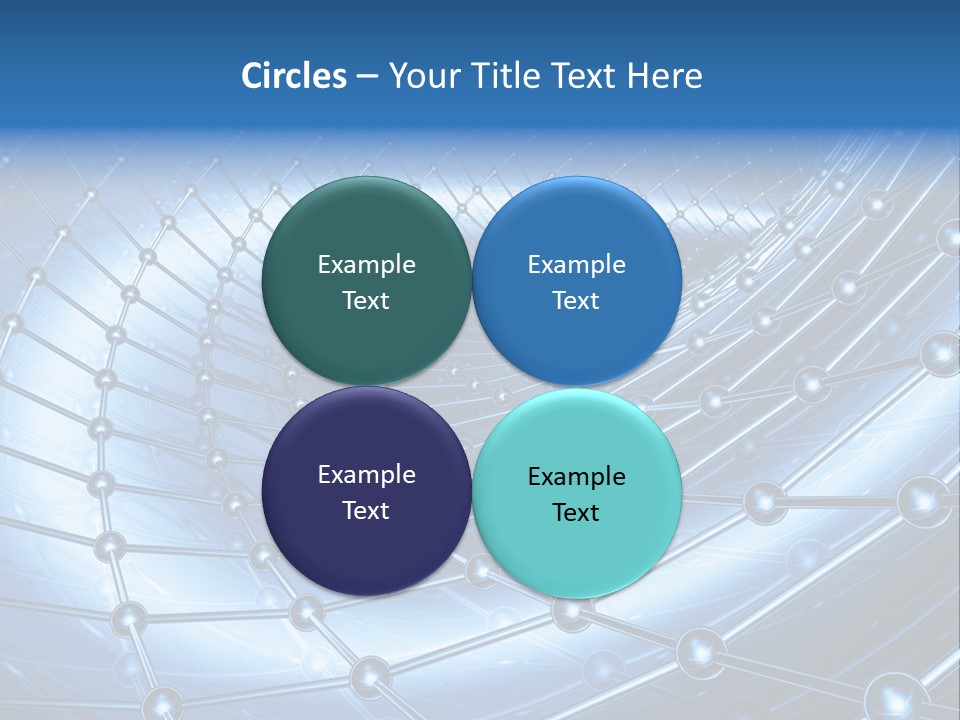 Circles – Your Title Text Here

Example Text

Example Text

Example Text

Example Text